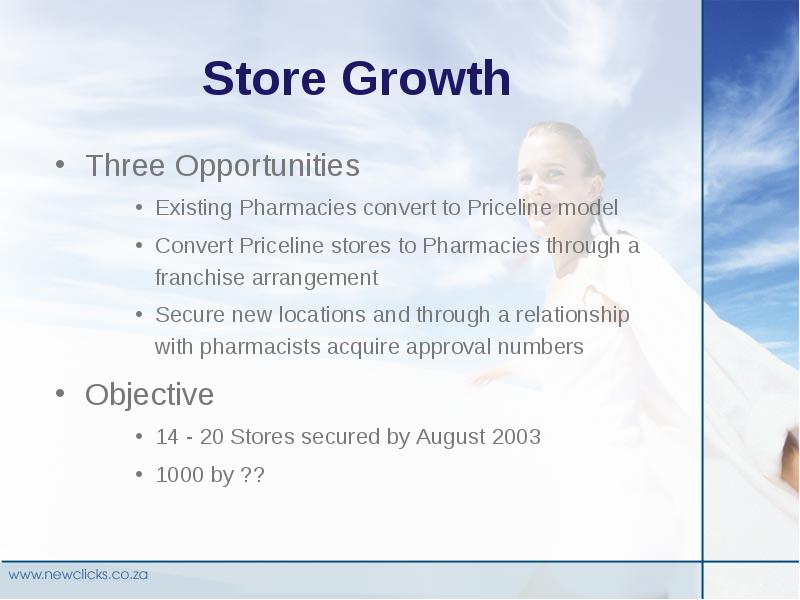 Store Growth

• Three Opportunities
  • Existing Pharmacies convert to Priceline model
  • Convert Priceline stores to Pharmacies through a franchise arrangement
  • Secure new locations and through a relationship with pharmacists acquire approval numbers

• Objective
  • 14 - 20 Stores secured by August 2003
  • 1000 by ??

www.newclicks.co.za